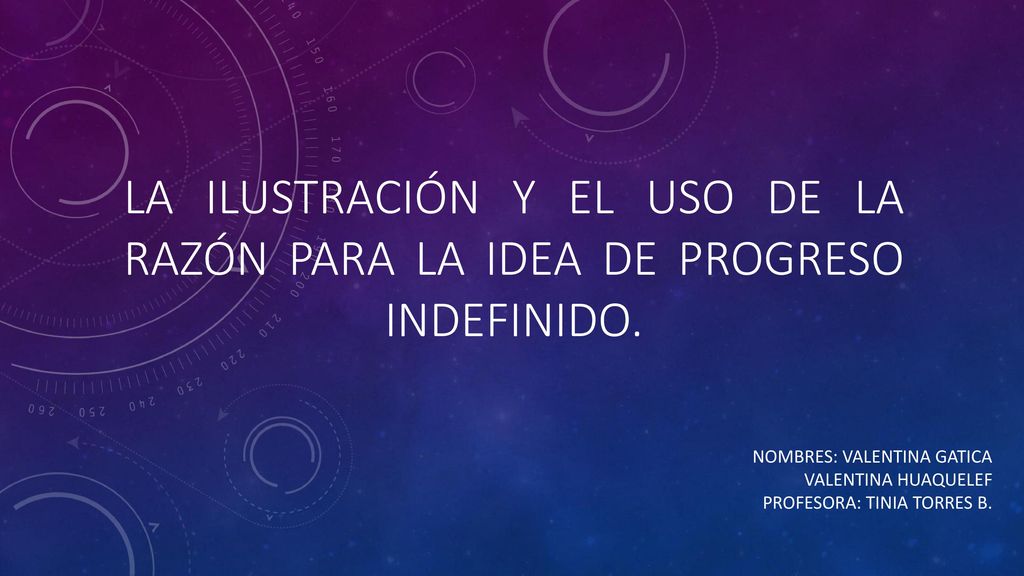 LA ILUSTRACIÓN Y EL USO DE LA RAZÓN PARA LA IDEA DE PROGRESO INDEFINIDO.

NOMBRES: VALENTINA GATICA
VALENTINA HUAQUELEF
PROFESORA: TINIA TORRES B.